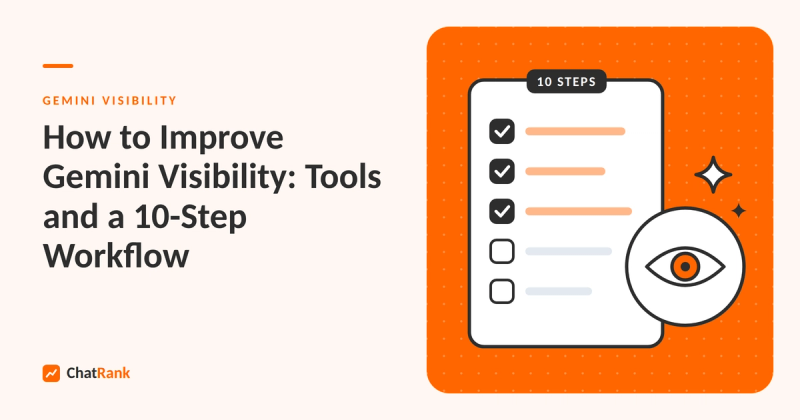 GEMINI VISIBILITY

How to Improve Gemini Visibility: Tools and a 10-Step Workflow

ChatRank

10 STEPS